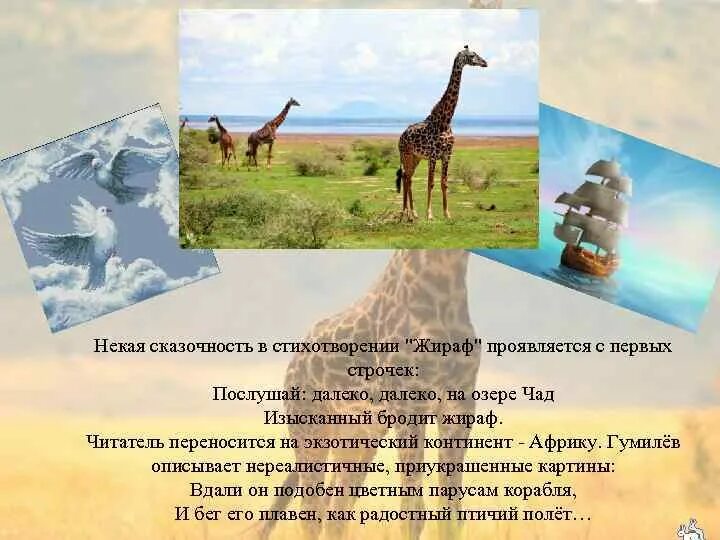 Некая сказочность в стихотворении "Жираф" проявляется с первых строчек:
Послушай: далеко, далеко, на озере Чад
Изысканный бродит жираф.
Читатель переносится на экзотический континент - Африку. Гумилёв описывает нереалистичные, приукрашенные картины:
Вдали он подобен цветным парусам корабля,
И бег его плавен, как радостный птичий полёт…